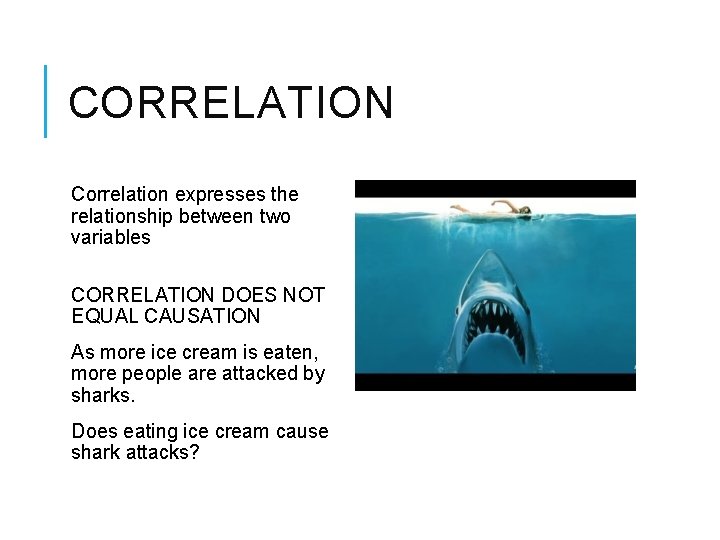 CORRELATION

Correlation expresses the relationship between two variables

CORRELATION DOES NOT EQUAL CAUSATION

As more ice cream is eaten, more people are attacked by sharks.

Does eating ice cream cause shark attacks?